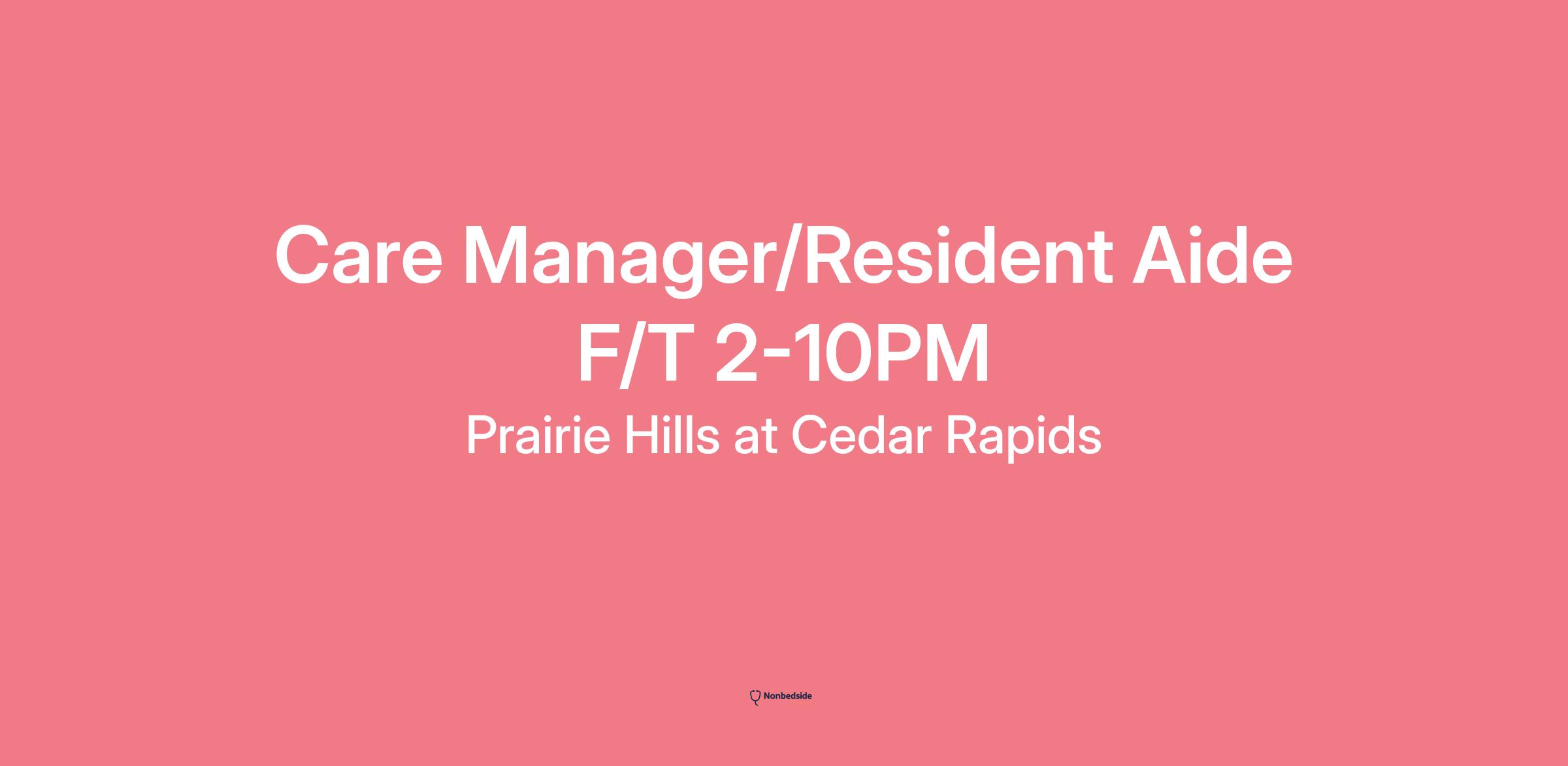 Care Manager/Resident Aide F/T 2-10PM

Prairie Hills at Cedar Rapids

Nonbedside